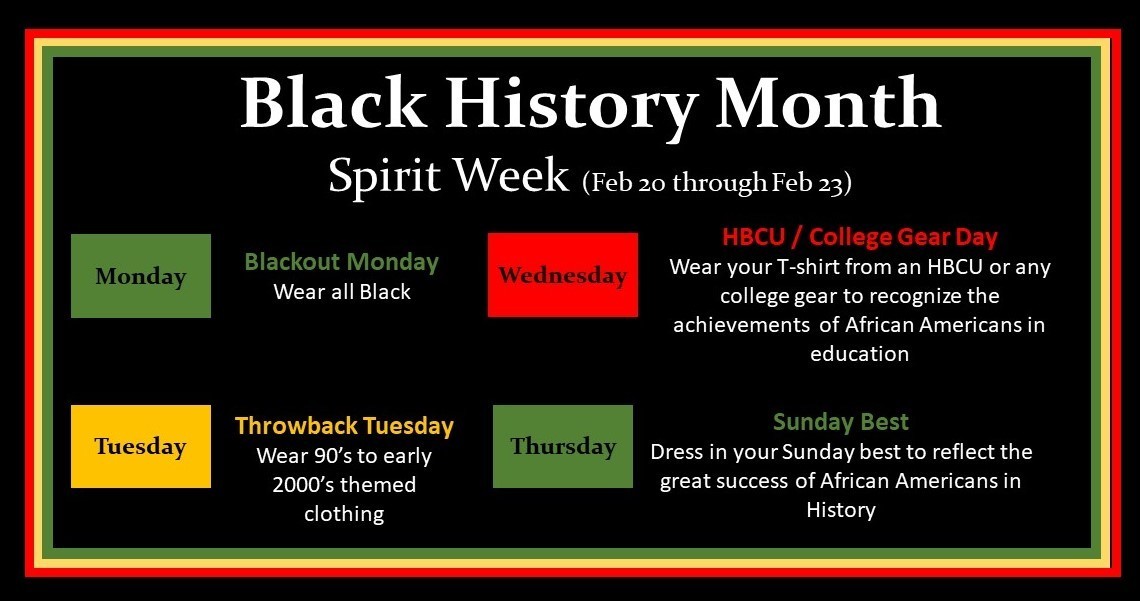 Black History Month

Spirit Week (Feb 20 through Feb 23)

Monday

Blackout Monday
Wear all Black

Tuesday

Throwback Tuesday
Wear 90's to early 2000's themed clothing

Wednesday

HBCU / College Gear Day
Wear your T-shirt from an HBCU or any college gear to recognize the achievements of African Americans in education

Thursday

Sunday Best
Dress in your Sunday best to reflect the great success of African Americans in History